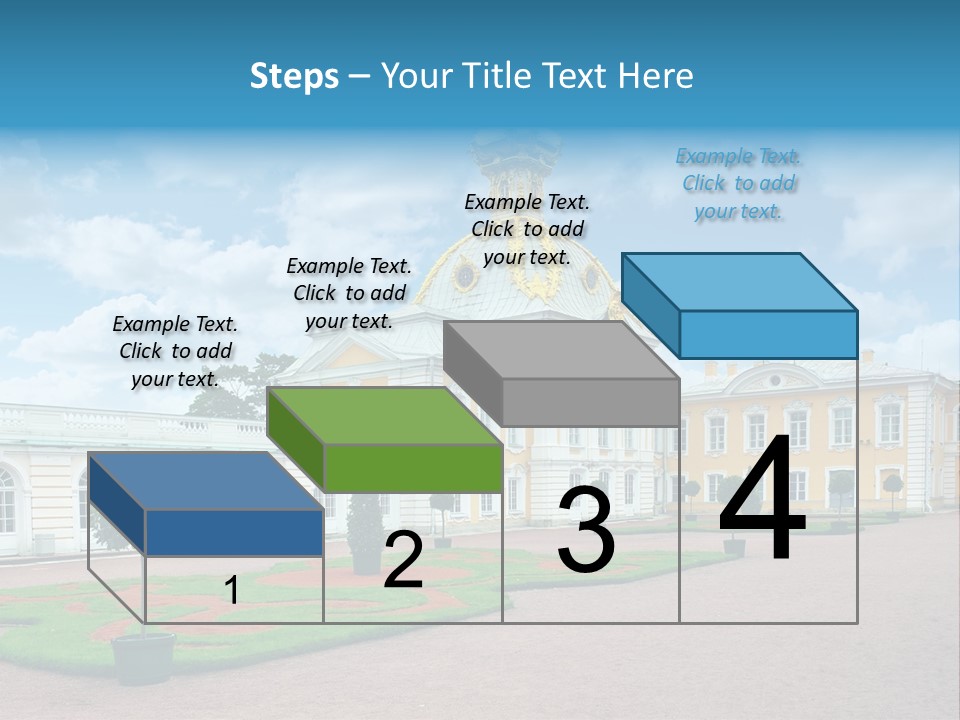 Steps – Your Title Text Here

Example Text. Click to add your text.

Example Text. Click to add your text.

Example Text. Click to add your text.

Example Text. Click to add your text.

1

2

3

4